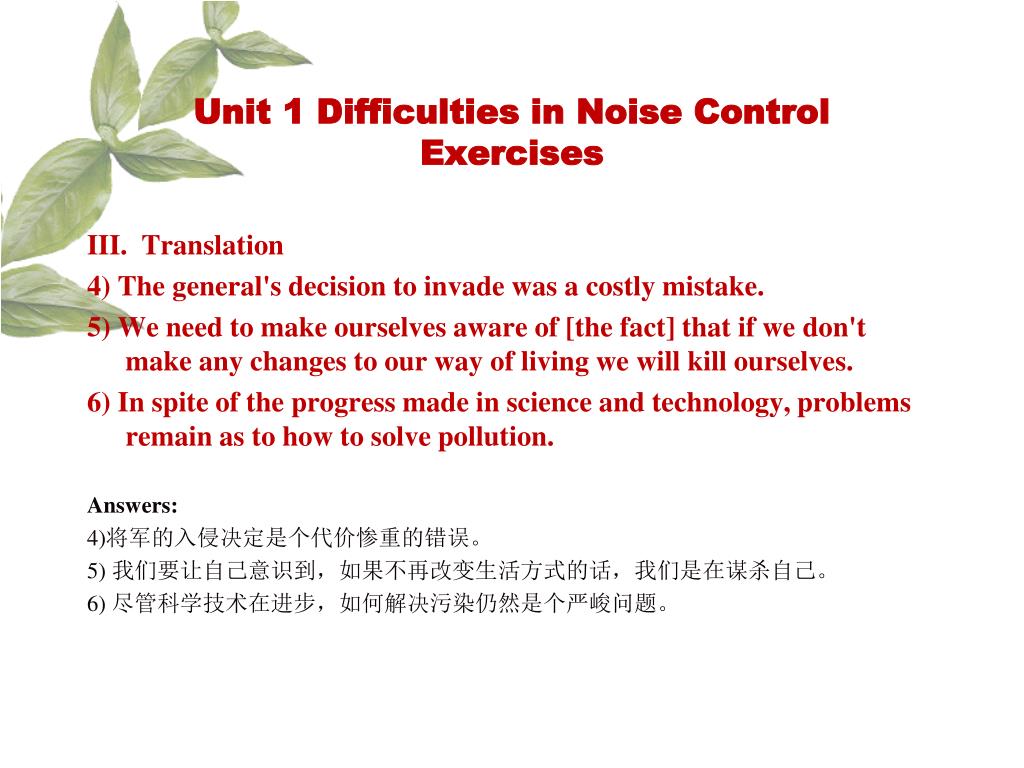 Unit 1 Difficulties in Noise Control
Exercises

III. Translation

4) The general's decision to invade was a costly mistake.

5) We need to make ourselves aware of [the fact] that if we don't make any changes to our way of living we will kill ourselves.

6) In spite of the progress made in science and technology, problems remain as to how to solve pollution.

Answers:

4)将军的入侵决定是个代价惨重的错误。

5) 我们要让自己意识到，如果不再改变生活方式的话，我们是在谋杀自己。

6) 尽管科学技术在进步，如何解决污染仍然是个严峻问题。